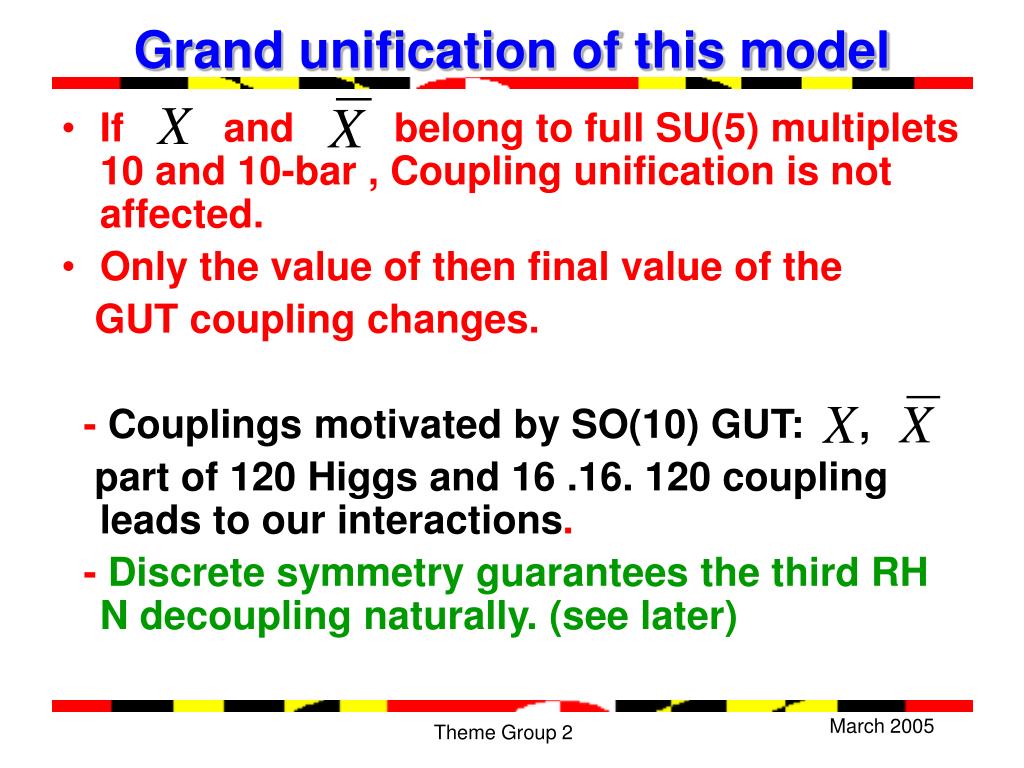 Grand unification of this model

• If $X$ and $\overline{X}$ belong to full SU(5) multiplets 10 and 10-bar , Coupling unification is not affected.

• Only the value of then final value of the GUT coupling changes.

- Couplings motivated by SO(10) GUT: $X$, $\overline{X}$ part of 120 Higgs and 16 .16. 120 coupling leads to our interactions.

- Discrete symmetry guarantees the third RH N decoupling naturally. (see later)

Theme Group 2

March 2005